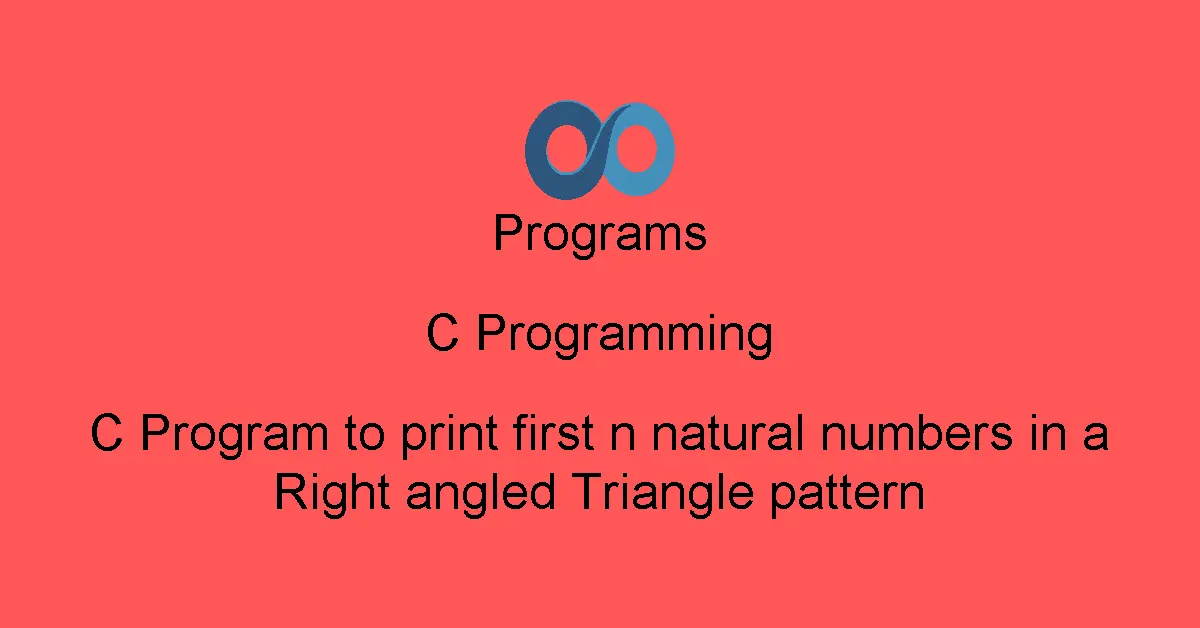 Programs

C Programming

C Program to print first n natural numbers in a Right angled Triangle pattern